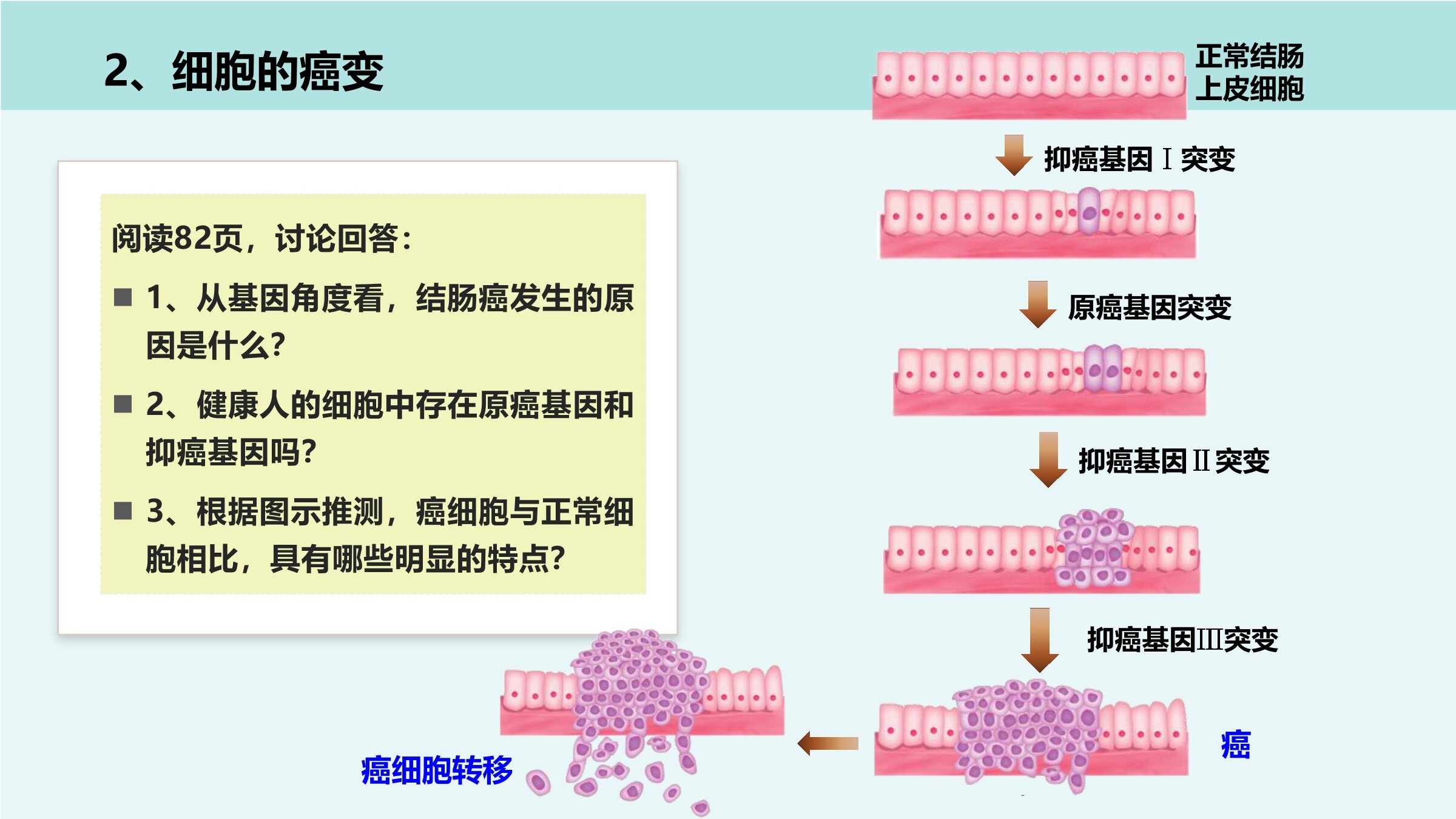 2、细胞的癌变

阅读82页，讨论回答：

■ 1、从基因角度看，结肠癌发生的原因是什么？

■ 2、健康人的细胞中存在原癌基因和抑癌基因吗？

■ 3、根据图示推测，癌细胞与正常细胞相比，具有哪些明显的特点？

正常结肠上皮细胞

抑癌基因Ⅰ突变

原癌基因突变

抑癌基因Ⅱ突变

抑癌基因Ⅲ突变

癌

癌细胞转移